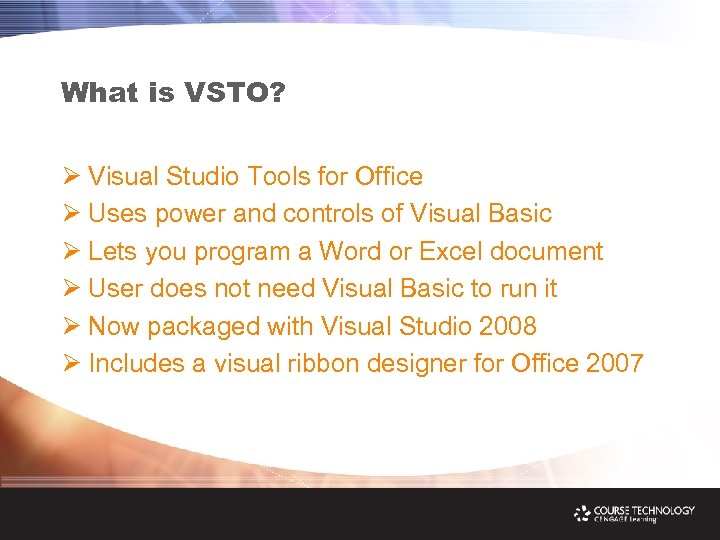 What is VSTO?

➢ Visual Studio Tools for Office
➢ Uses power and controls of Visual Basic
➢ Lets you program a Word or Excel document
➢ User does not need Visual Basic to run it
➢ Now packaged with Visual Studio 2008
➢ Includes a visual ribbon designer for Office 2007

COURSE TECHNOLOGY
CENGAGE Learning